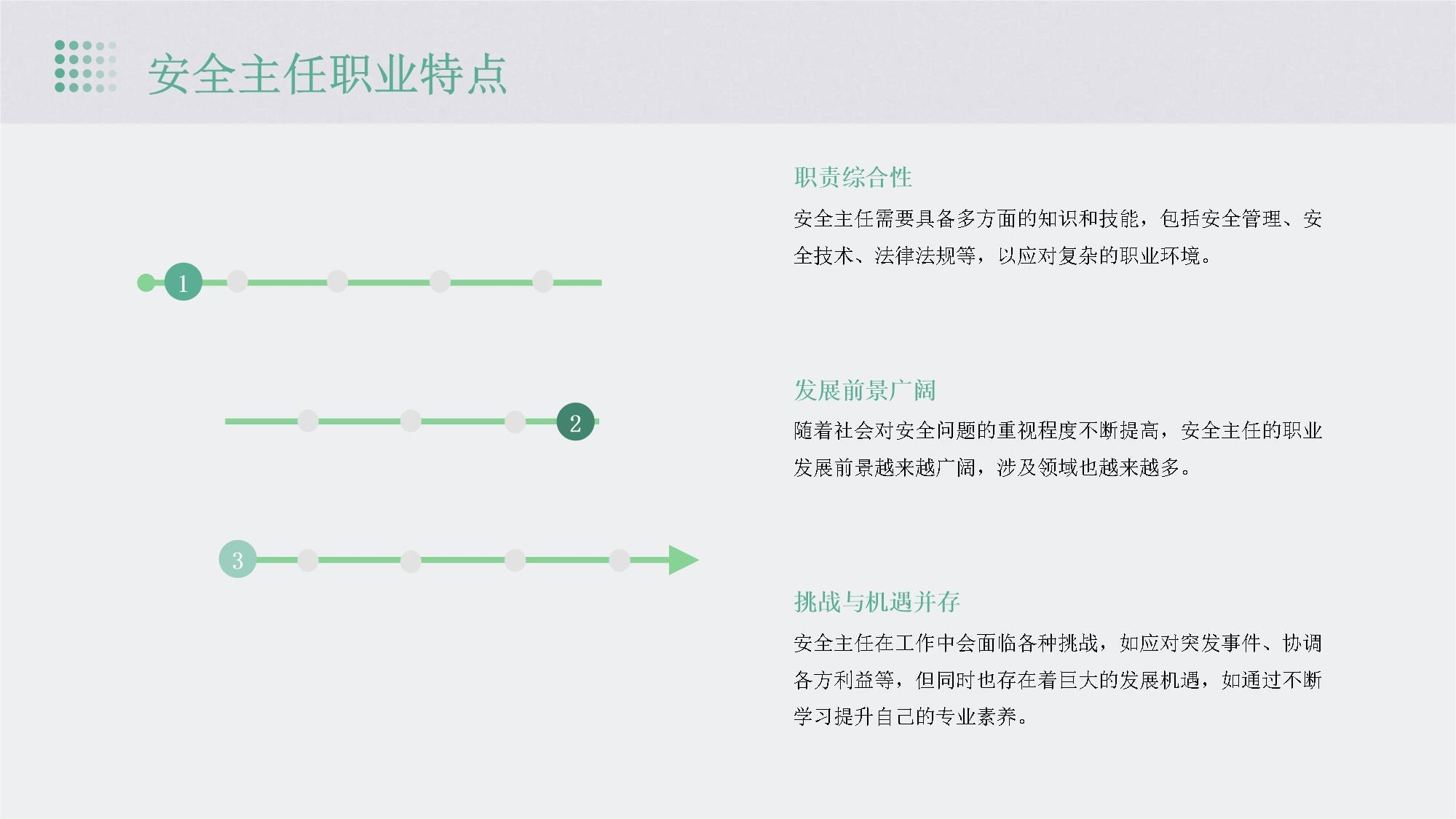 安全主任职业特点

1

2

3

职责综合性

安全主任需要具备多方面的知识和技能，包括安全管理、安全技术、法律法规等，以应对复杂的职业环境。

发展前景广阔

随着社会对安全问题的重视程度不断提高，安全主任的职业发展前景越来越广阔，涉及领域也越来越多。

挑战与机遇并存

安全主任在工作中会面临各种挑战，如应对突发事件、协调各方利益等，但同时也存在着巨大的发展机遇，如通过不断学习提升自己的专业素养。